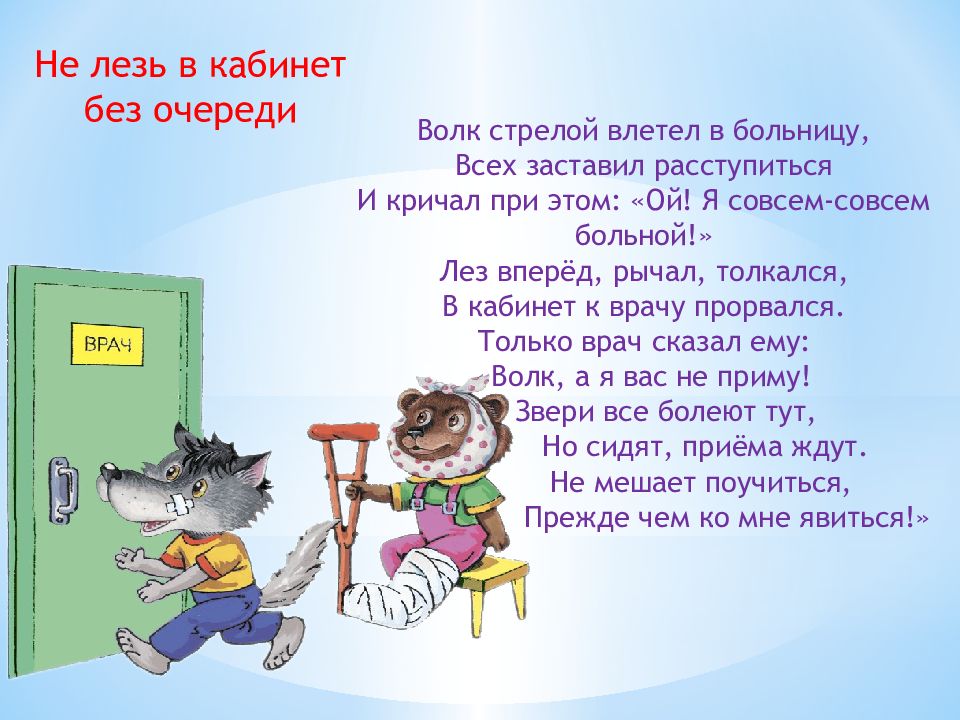 Не лезь в кабинет без очереди

Волк стрелой влетел в больницу,
Всех заставил расступиться
И кричал при этом: «Ой! Я совсем-совсем больной!»
Лез вперёд, рычал, толкался,
В кабинет к врачу прорвался.
Только врач сказал ему:
Волк, а я вас не приму!
Звери все болеют тут,
Но сидят, приёма ждут.
Не мешает поучиться,
Прежде чем ко мне явиться!»

ВРАЧ